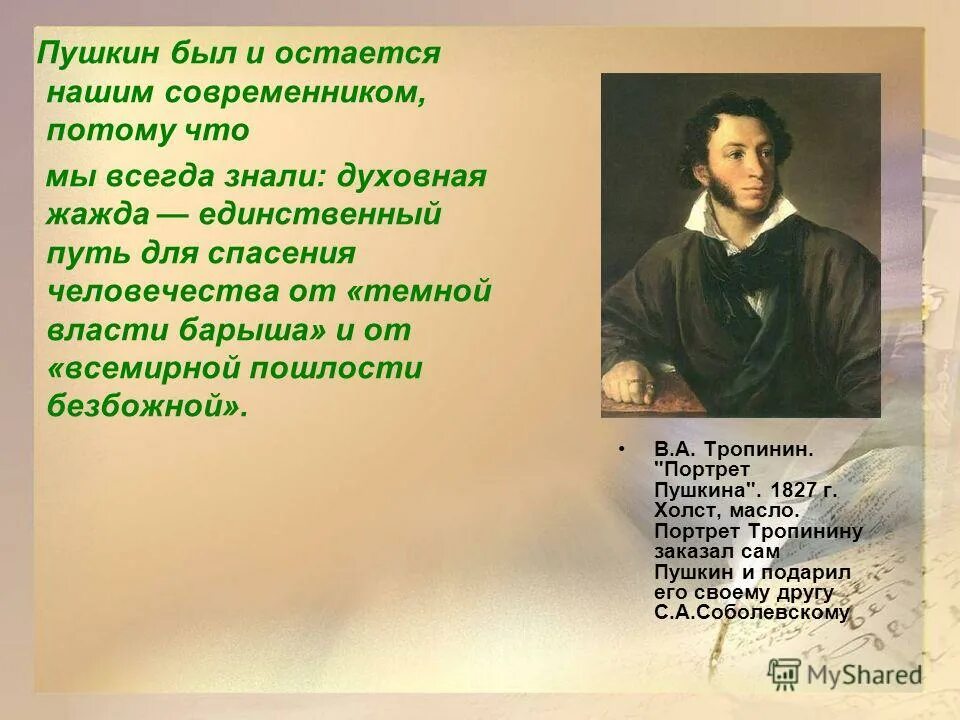 Пушкин был и остается нашим современником, потому что

мы всегда знали: духовная жажда — единственный путь для спасения человечества от «темной власти барыша» и от «всемирной пошлости безбожной».

• В.А. Тропинин. "Портрет Пушкина". 1827 г. Холст, масло. Портрет Тропинину заказал сам Пушкин и подарил его своему другу С.А.Соболевскому

MyShared